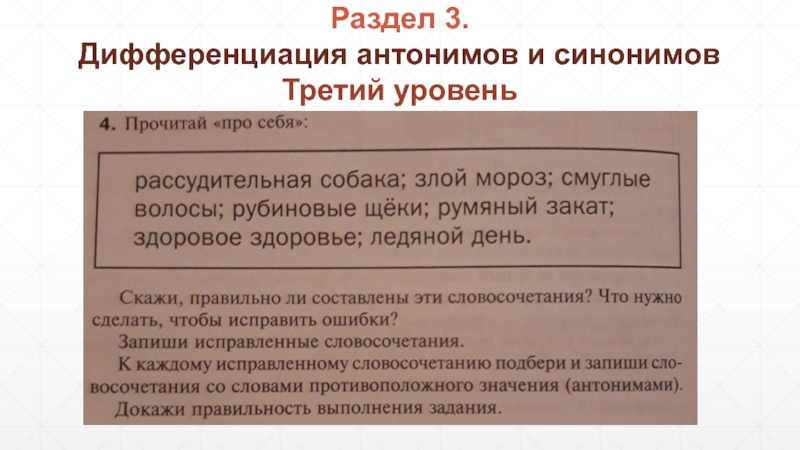 Раздел 3.
Дифференциация антонимов и синонимов
Третий уровень

4. Прочитай «про себя»:

рассудительная собака; злой мороз; смуглые волосы; рубиновые щёки; румяный закат; здоровое здоровье; ледяной день.

Скажи, правильно ли составлены эти словосочетания? Что нужно сделать, чтобы исправить ошибки?

Запиши исправленные словосочетания.

К каждому исправленному словосочетанию подбери и запиши словосочетания со словами противоположного значения (антонимами).

Докажи правильность выполнения задания.